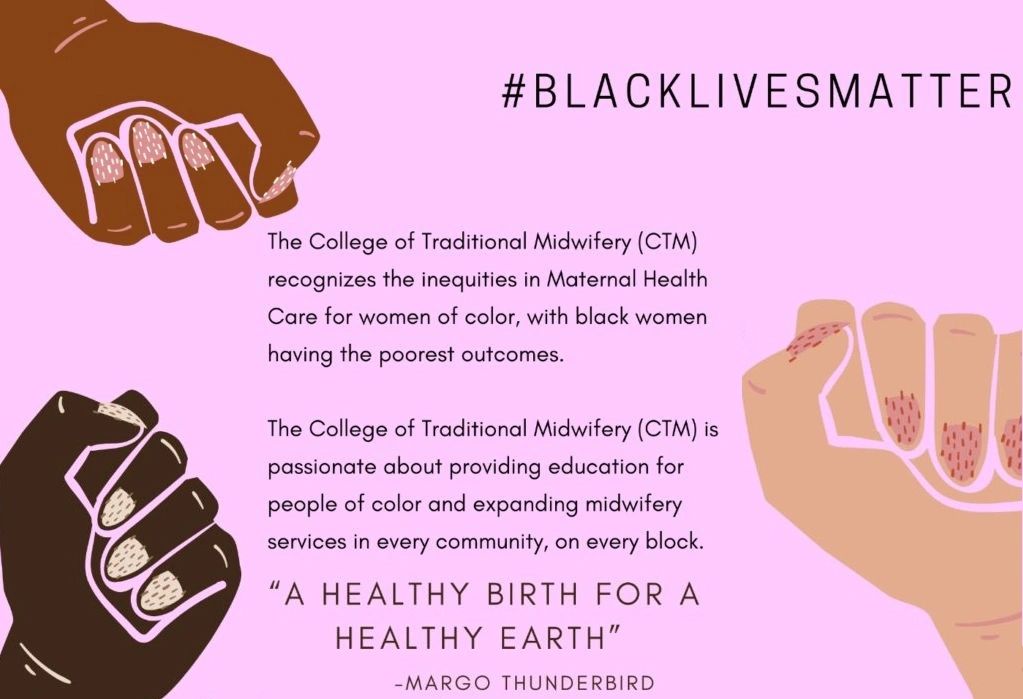 #BLACKLIVESMATTER

The College of Traditional Midwifery (CTM) recognizes the inequities in Maternal Health Care for women of color, with black women having the poorest outcomes.

The College of Traditional Midwifery (CTM) is passionate about providing education for people of color and expanding midwifery services in every community, on every block.

"A HEALTHY BIRTH FOR A HEALTHY EARTH"

-MARGO THUNDERBIRD